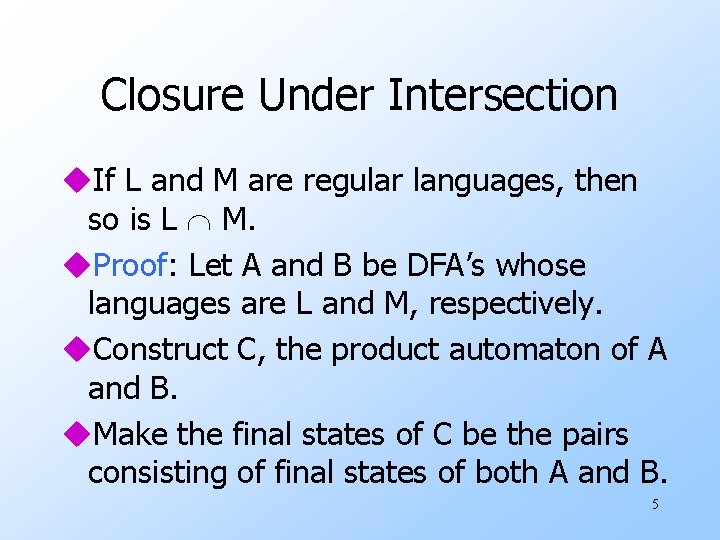 Closure Under Intersection

◆If L and M are regular languages, then so is L $\cap$ M.

◆Proof: Let A and B be DFA's whose languages are L and M, respectively.

◆Construct C, the product automaton of A and B.

◆Make the final states of C be the pairs consisting of final states of both A and B.

5